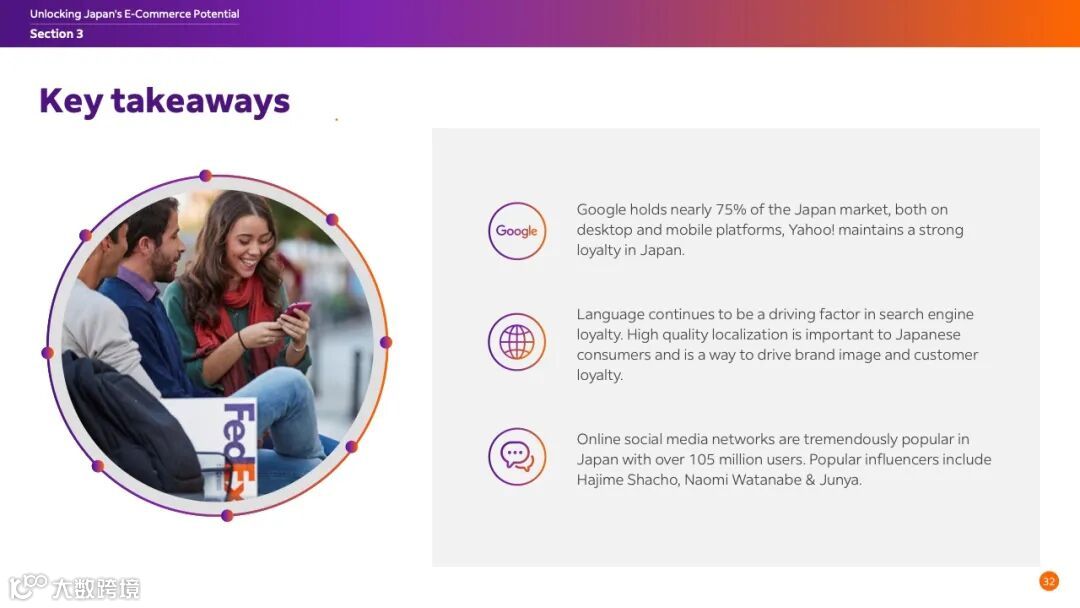 Unlocking Japan's E-Commerce Potential
Section 3

Key takeaways

FedEx

Google

Google holds nearly 75% of the Japan market, both on desktop and mobile platforms, Yahoo! maintains a strong loyalty in Japan.

Language continues to be a driving factor in search engine loyalty. High quality localization is important to Japanese consumers and is a way to drive brand image and customer loyalty.

Online social media networks are tremendously popular in Japan with over 105 million users. Popular influencers include Hajime Shacho, Naomi Watanabe & Junya.

大数跨境

32